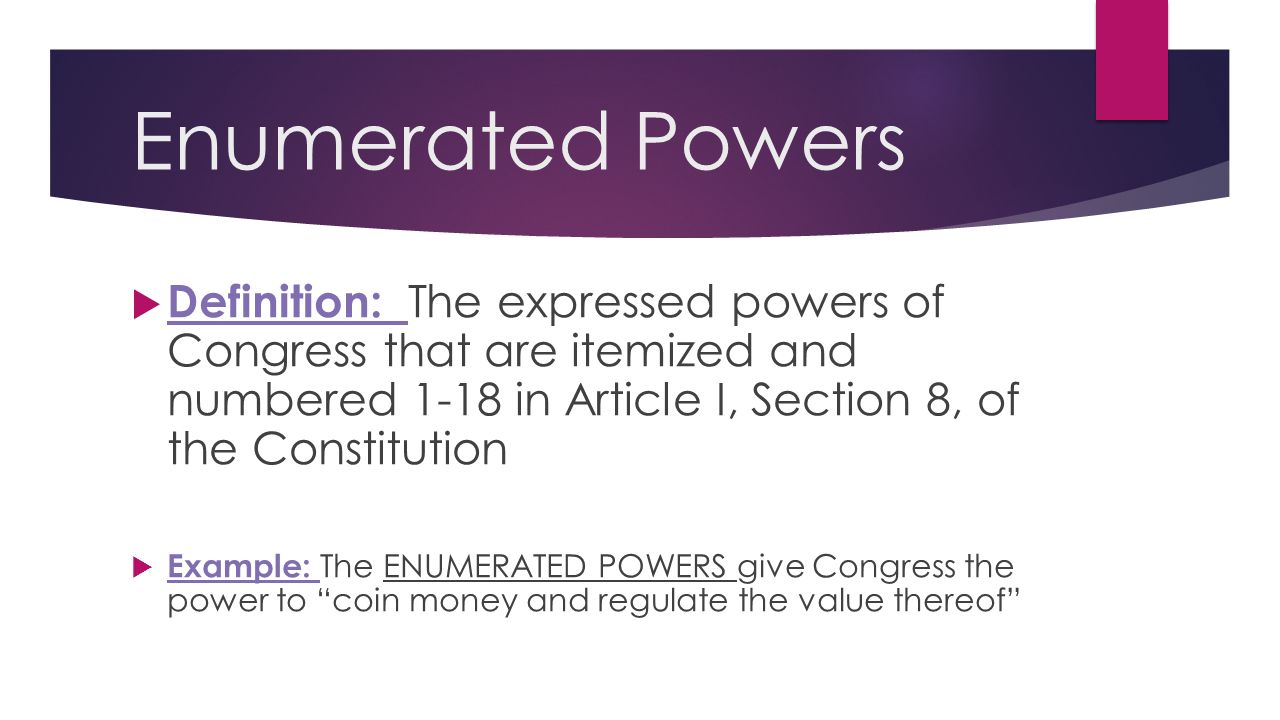 Enumerated Powers

Definition: The expressed powers of Congress that are itemized and numbered 1-18 in Article I, Section 8, of the Constitution

Example: The ENUMERATED POWERS give Congress the power to “coin money and regulate the value thereof”